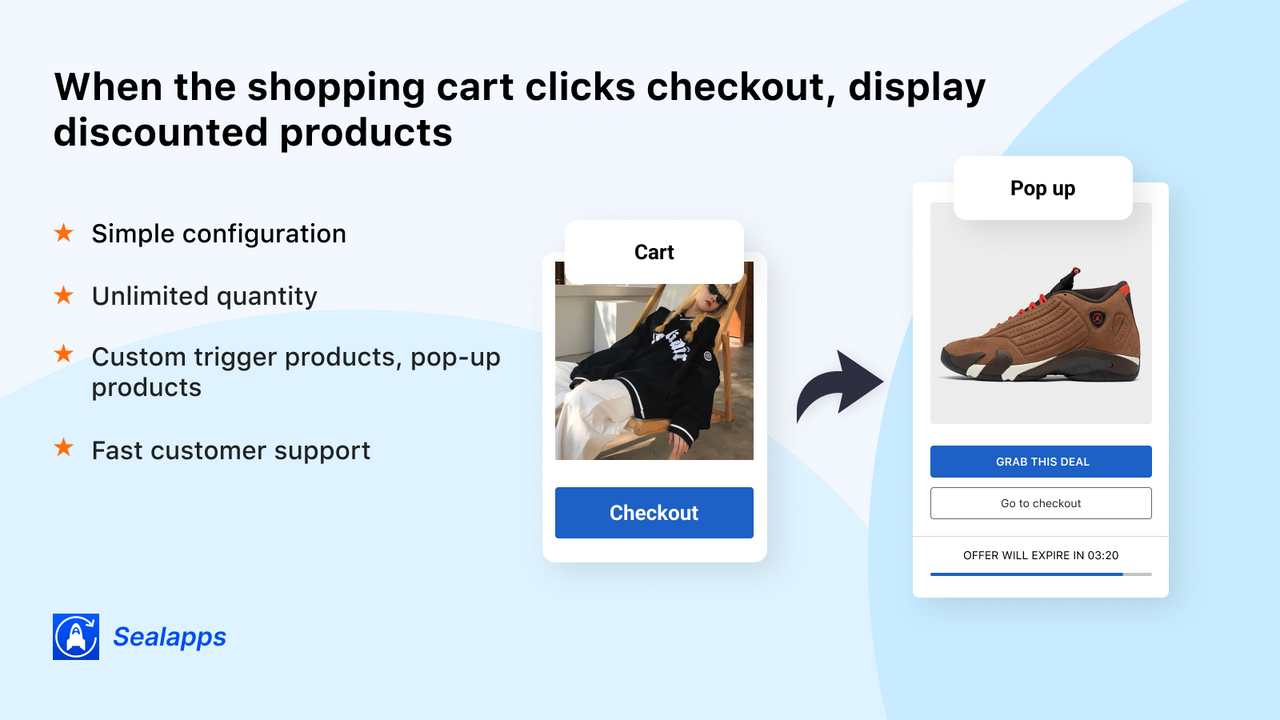 When the shopping cart clicks checkout, display discounted products

★ Simple configuration

★ Unlimited quantity

★ Custom trigger products, pop-up products

★ Fast customer support

Cart

Checkout

Pop up

GRAB THIS DEAL

Go to checkout

OFFER WILL EXPIRE IN 03:20

Sealapps